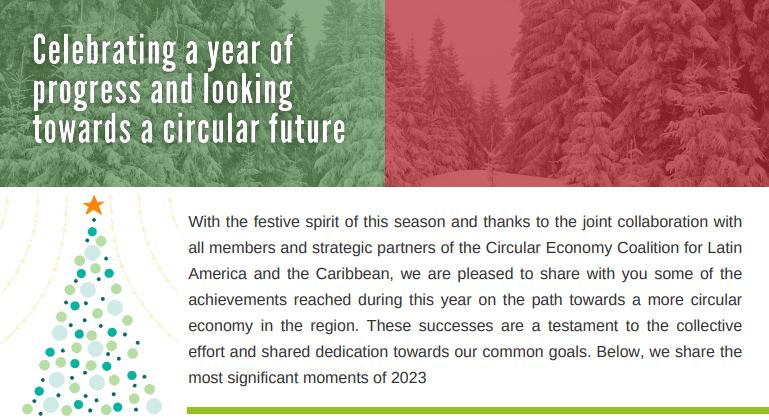 Celebrating a year of progress and looking towards a circular future

With the festive spirit of this season and thanks to the joint collaboration with all members and strategic partners of the Circular Economy Coalition for Latin America and the Caribbean, we are pleased to share with you some of the achievements reached during this year on the path towards a more circular economy in the region. These successes are a testament to the collective effort and shared dedication towards our common goals. Below, we share the most significant moments of 2023